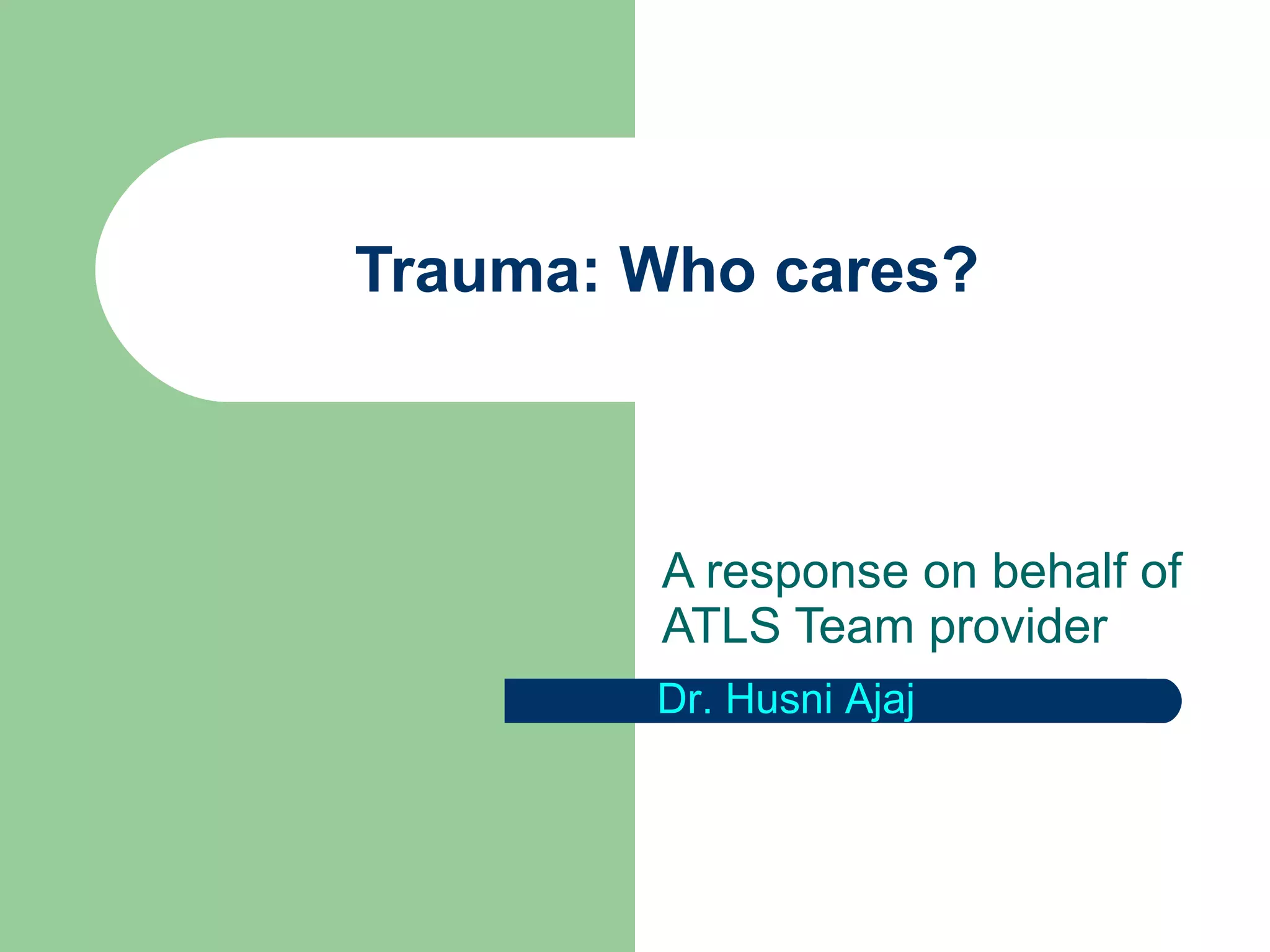 Trauma: Who cares?

A response on behalf of ATLS Team provider

Dr. Husni Ajaj